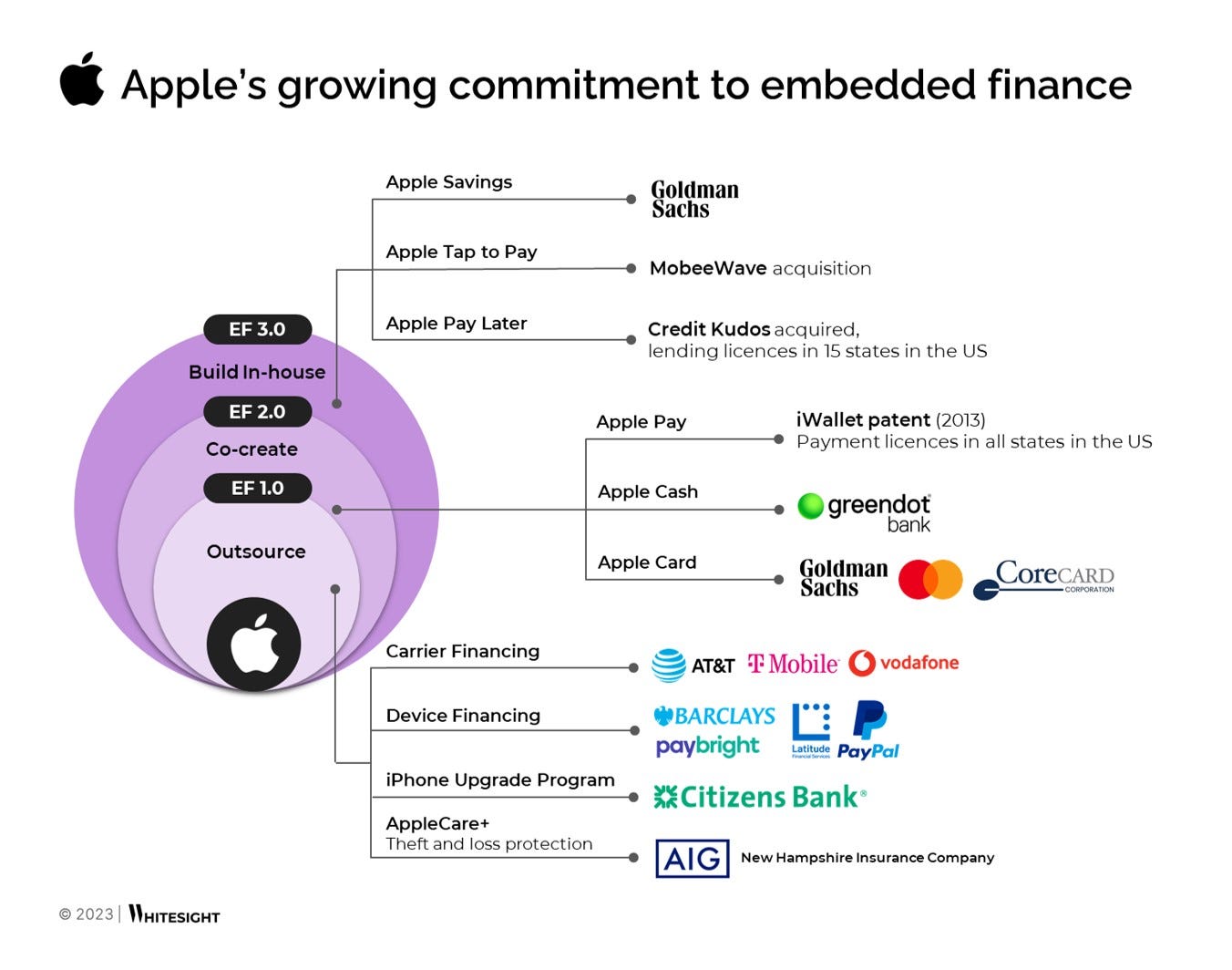 Apple's growing commitment to embedded finance

EF 3.0
Build In-house
EF 2.0
Co-create
EF 1.0
Outsource

Apple Savings
Goldman Sachs

Apple Tap to Pay
MobeeWave acquisition

Apple Pay Later
Credit Kudos acquired, lending licences in 15 states in the US

Apple Pay
iWallet patent (2013)
Payment licences in all states in the US

Apple Cash
greendot bank

Apple Card
Goldman Sachs
CoreCARD CORPORATION

Carrier Financing
AT&T T Mobile vodafone

Device Financing
BARCLAYS
paybright
Latitude Financial Services
PayPal

iPhone Upgrade Program
Citizens Bank

AppleCare+
Theft and loss protection
AIG New Hampshire Insurance Company

© 2023 | WHITESIGHT